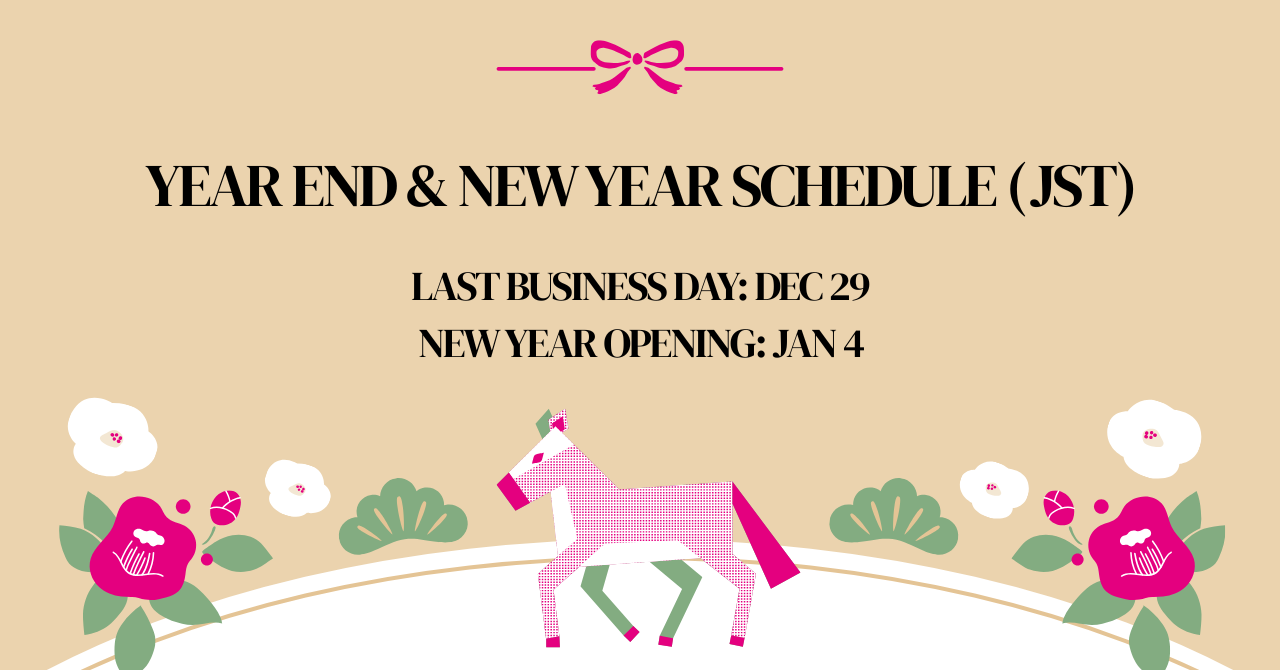 YEAR END & NEW YEAR SCHEDULE (JST)

LAST BUSINESS DAY: DEC 29
NEW YEAR OPENING: JAN 4